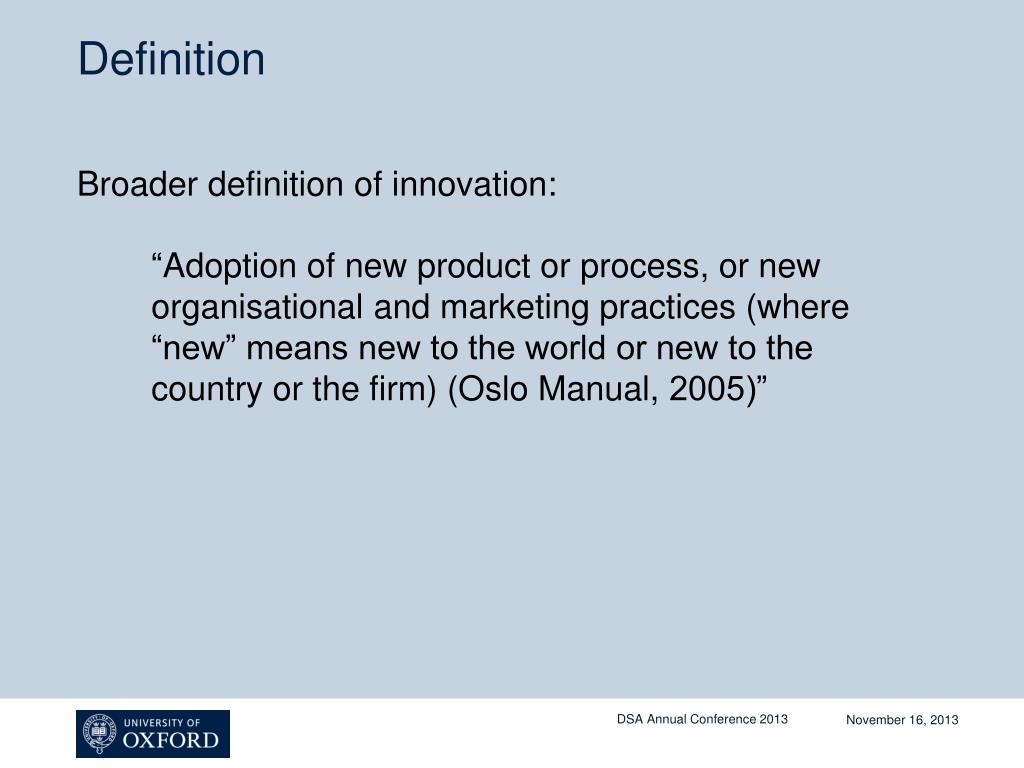 Definition

Broader definition of innovation:

“Adoption of new product or process, or new organisational and marketing practices (where “new” means new to the world or new to the country or the firm) (Oslo Manual, 2005)”

UNIVERSITY OF
OXFORD

DSA Annual Conference 2013

November 16, 2013